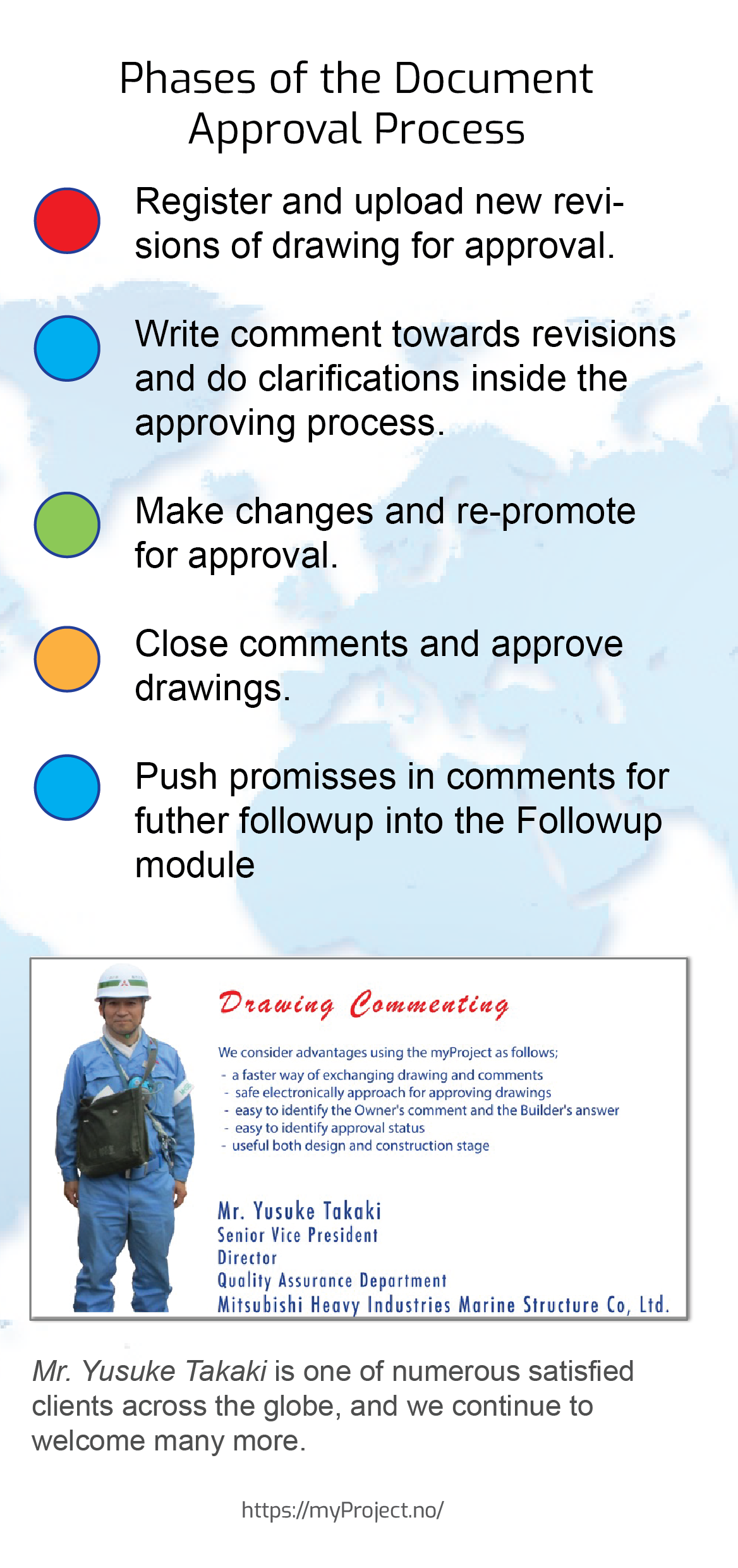 Phases of the Document Approval Process

Register and upload new revisions of drawing for approval.

Write comment towards revisions and do clarifications inside the approving process.

Make changes and re-promote for approval.

Close comments and approve drawings.

Push promisses in comments for futher followup into the Followup module

Drawing Commenting

We consider advantages using the myProject as follows;
- a faster way of exchanging drawing and comments
- safe electronically approach for approving drawings
- easy to identify the Owner's comment and the Builder's answer
- easy to identify approval status
- useful both design and construction stage

Mr. Yusuke Takaki
Senior Vice President
Director
Quality Assurance Department
Mitsubishi Heavy Industries Marine Structure Co, Ltd.

Mr. Yusuke Takaki is one of numerous satisfied clients across the globe, and we continue to welcome many more.

https://myProject.no/